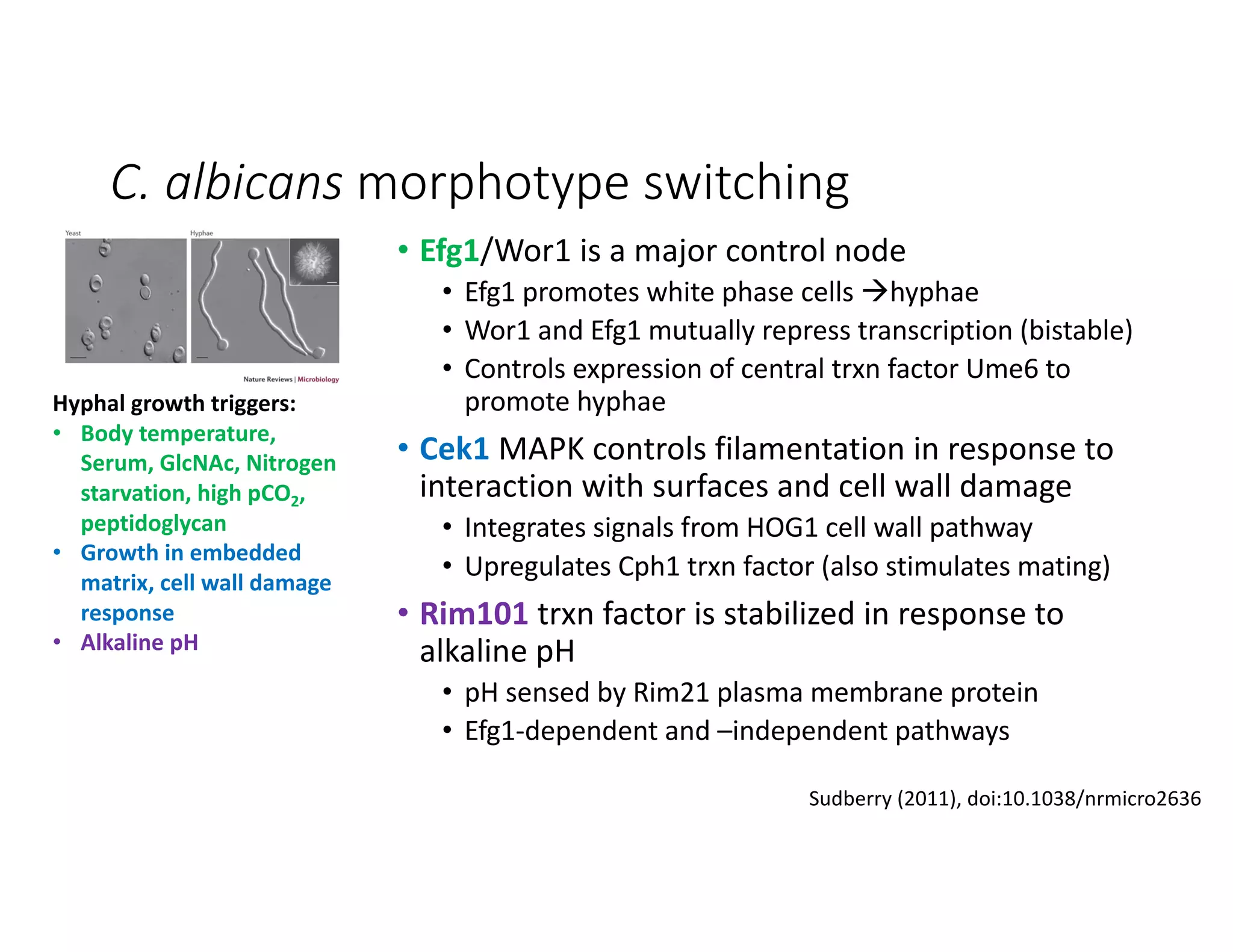 C. albicans morphotype switching

Yeast

Hyphae

Nature Reviews | Microbiology

Hyphal growth triggers:
• Body temperature, Serum, GlcNAc, Nitrogen starvation, high $pCO_2$, peptidoglycan
• Growth in embedded matrix, cell wall damage response
• Alkaline pH

• Efg1/Wor1 is a major control node
 • Efg1 promotes white phase cells →hyphae
 • Wor1 and Efg1 mutually repress transcription (bistable)
 • Controls expression of central trxn factor Ume6 to promote hyphae
• Cek1 MAPK controls filamentation in response to interaction with surfaces and cell wall damage
 • Integrates signals from HOG1 cell wall pathway
 • Upregulates Cph1 trxn factor (also stimulates mating)
• Rim101 trxn factor is stabilized in response to alkaline pH
 • pH sensed by Rim21 plasma membrane protein
 • Efg1-dependent and –independent pathways

Sudberry (2011), doi:10.1038/nrmicro2636